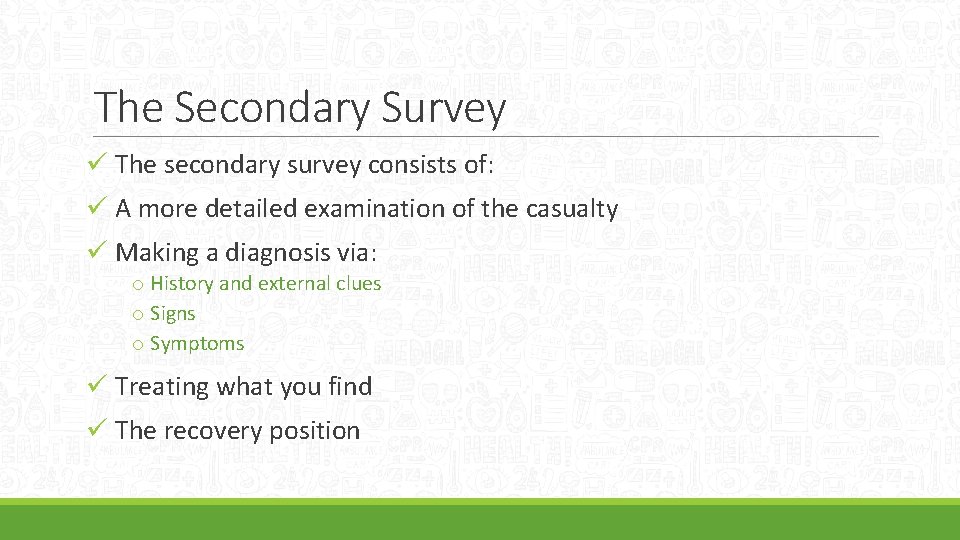 The Secondary Survey

✓ The secondary survey consists of:

✓ A more detailed examination of the casualty

✓ Making a diagnosis via:

o History and external clues
o Signs
o Symptoms

✓ Treating what you find

✓ The recovery position